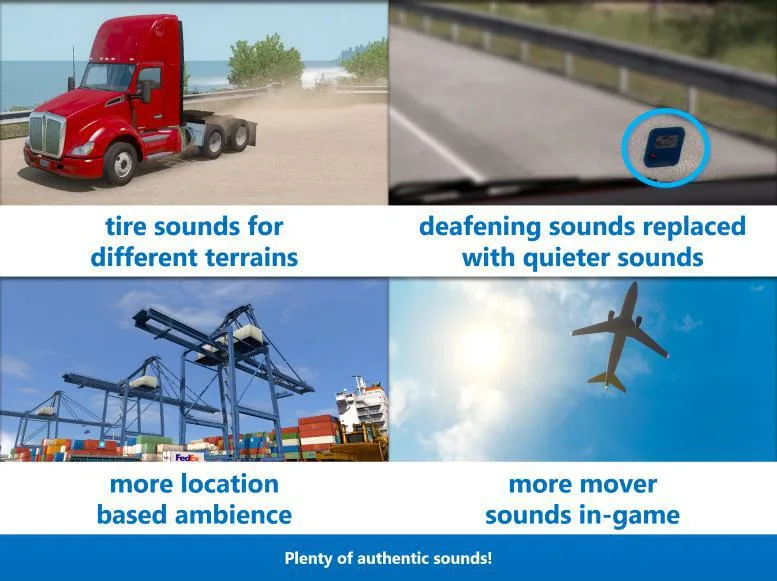 tire sounds for different terrains

deafening sounds replaced with quieter sounds

more location based ambience

more mover sounds in-game

Plenty of authentic sounds!